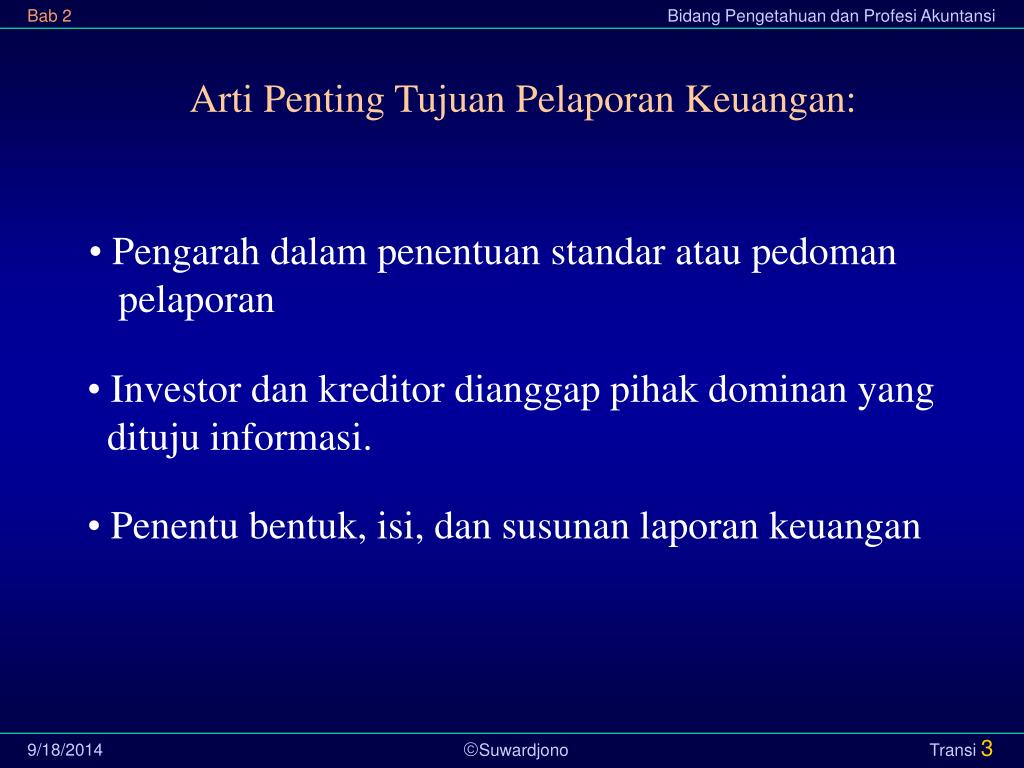 Bab 2

Bidang Pengetahuan dan Profesi Akuntansi

Arti Penting Tujuan Pelaporan Keuangan:

• Pengarah dalam penentuan standar atau pedoman pelaporan

• Investor dan kreditor dianggap pihak dominan yang dituju informasi.

• Penentu bentuk, isi, dan susunan laporan keuangan

9/18/2014

©Suwardjono

Transi 3